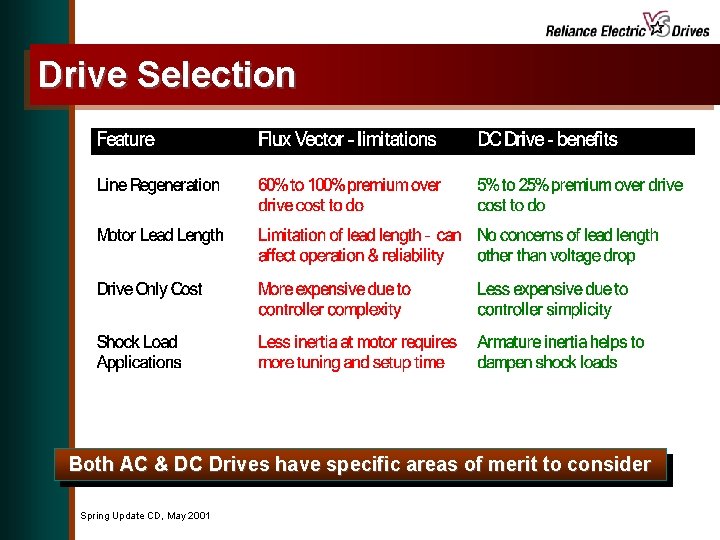 Reliance Electric VS Drives

Drive Selection

| Feature | Flux Vector - limitations | DC Drive - benefits |
|---|---|---|
| Line Regeneration | 60% to 100% premium over drive cost to do | 5% to 25% premium over drive cost to do |
| Motor Lead Length | Limitation of lead length - can affect operation & reliability | No concerns of lead length other than voltage drop |
| Drive Only Cost | More expensive due to controller complexity | Less expensive due to controller simplicity |
| Shock Load Applications | Less inertia at motor requires more tuning and setup time | Armature inertia helps to dampen shock loads |

Both AC & DC Drives have specific areas of merit to consider

Spring Update CD, May 2001